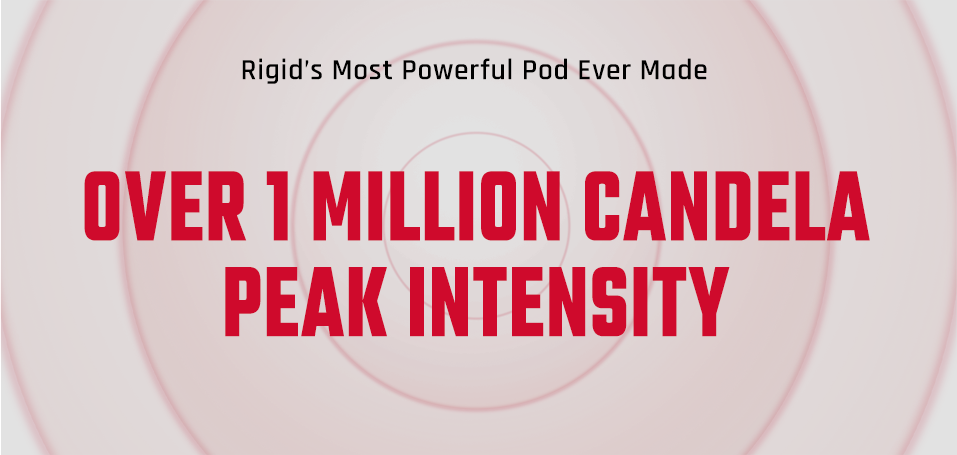 Rigid's Most Powerful Pod Ever Made

OVER 1 MILLION CANDELA PEAK INTENSITY